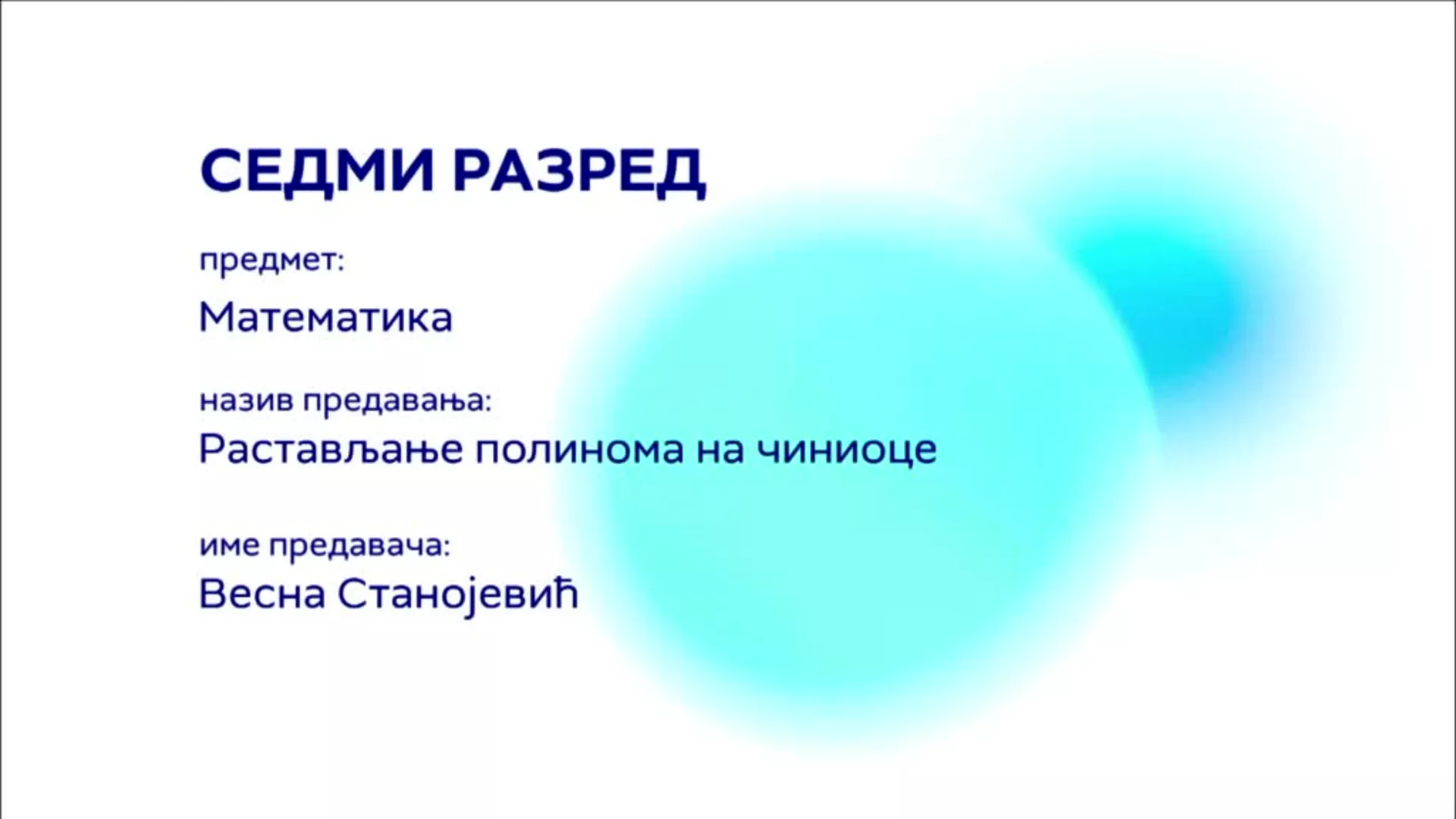 СЕДМИ РАЗРЕД

предмет:

Математика

назив предавања:

Растављање полинома на чиниоце

име предавача:

Весна Станојевић